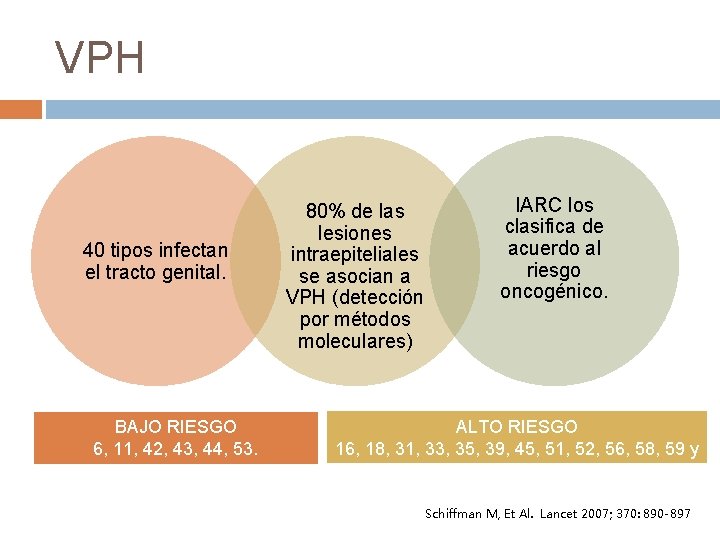 VPH

40 tipos infectan el tracto genital.

80% de las lesiones intraepiteliales se asocian a VPH (detección por métodos moleculares)

IARC los clasifica de acuerdo al riesgo oncogénico.

BAJO RIESGO
6, 11, 42, 43, 44, 53.

ALTO RIESGO
16, 18, 31, 33, 35, 39, 45, 51, 52, 56, 58, 59 y

Schiffman M, Et Al. Lancet 2007; 370: 890-897